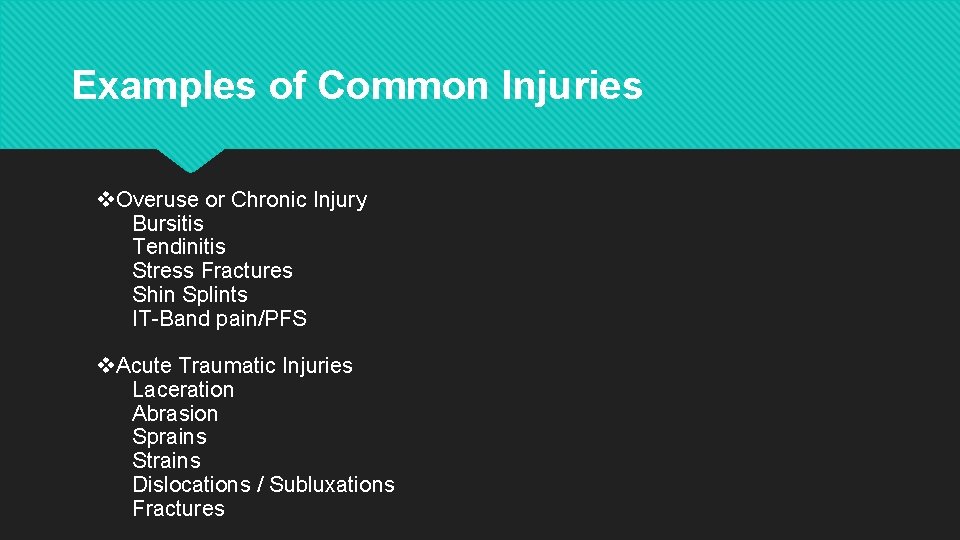 Examples of Common Injuries

❖Overuse or Chronic Injury
Bursitis
Tendinitis
Stress Fractures
Shin Splints
IT-Band pain/PFS

❖Acute Traumatic Injuries
Laceration
Abrasion
Sprains
Strains
Dislocations / Subluxations
Fractures